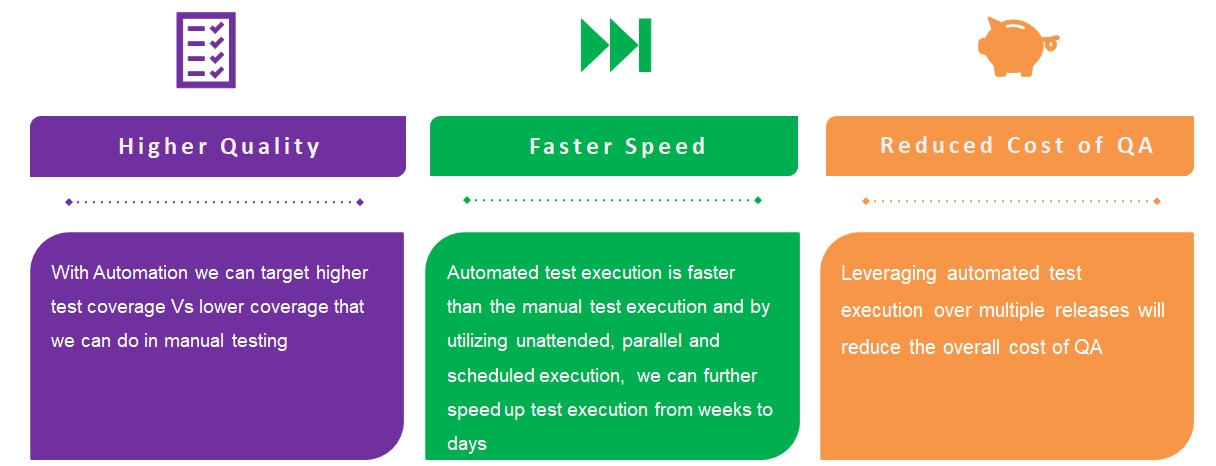 Higher Quality

With Automation we can target higher test coverage Vs lower coverage that we can do in manual testing

Faster Speed

Automated test execution is faster than the manual test execution and by utilizing unattended, parallel and scheduled execution, we can further speed up test execution from weeks to days

Reduced Cost of QA

Leveraging automated test execution over multiple releases will reduce the overall cost of QA